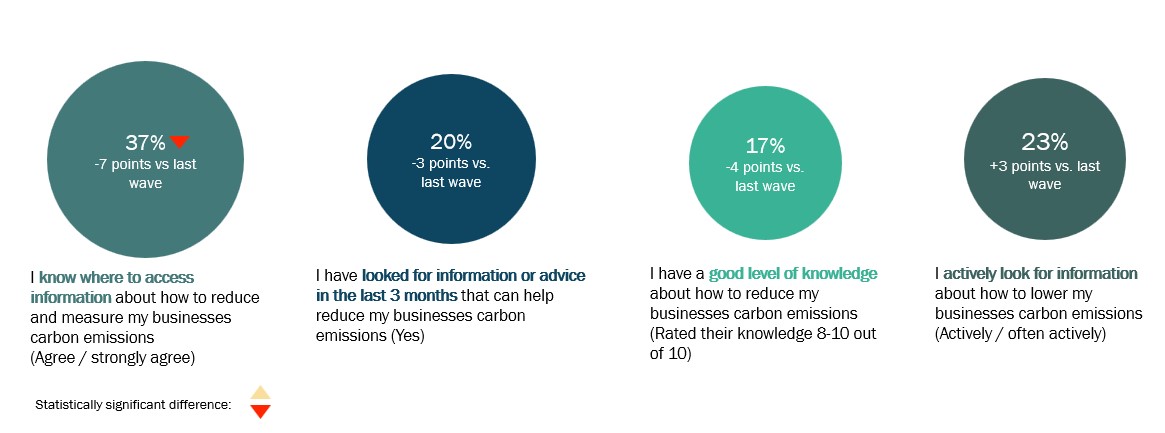 37%
-7 points vs last wave

I know where to access information about how to reduce and measure my businesses carbon emissions
(Agree / strongly agree)

20%
-3 points vs. last wave

I have looked for information or advice in the last 3 months that can help reduce my businesses carbon emissions (Yes)

17%
-4 points vs. last wave

I have a good level of knowledge about how to reduce my businesses carbon emissions
(Rated their knowledge 8-10 out of 10)

23%
+3 points vs. last wave

I actively look for information about how to lower my businesses carbon emissions
(Actively / often actively)

Statistically significant difference: